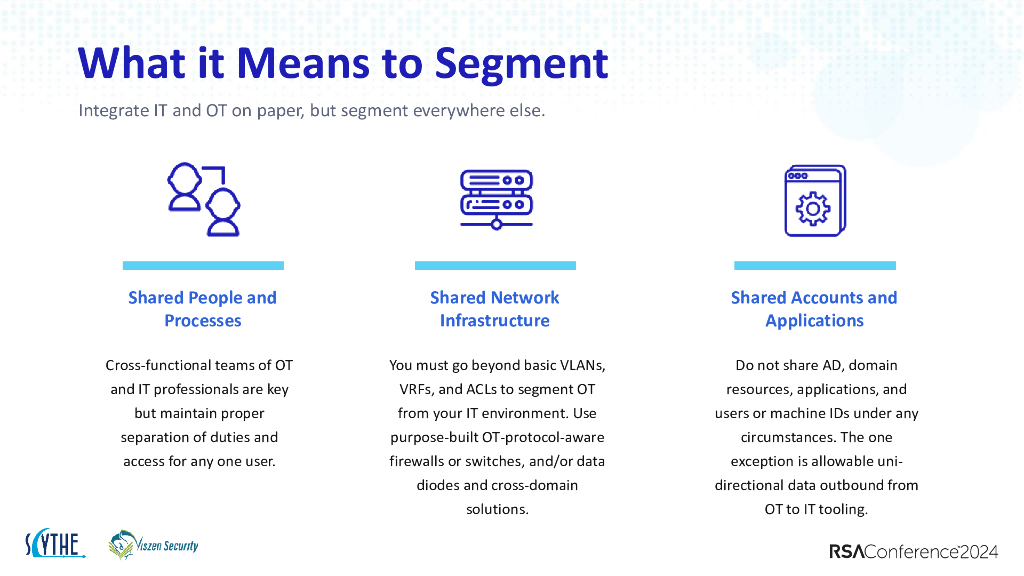 What it Means to Segment

Integrate IT and OT on paper, but segment everywhere else.

Shared People and Processes

Cross-functional teams of OT and IT professionals are key but maintain proper separation of duties and access for any one user.

Shared Network Infrastructure

You must go beyond basic VLANs, VRFs, and ACLs to segment OT from your IT environment. Use purpose-built OT-protocol-aware firewalls or switches, and/or data diodes and cross-domain solutions.

Shared Accounts and Applications

Do not share AD, domain resources, applications, and users or machine IDs under any circumstances. The one exception is allowable uni-directional data outbound from OT to IT tooling.

SCYTHE

Viszen Security

RSAConference2024